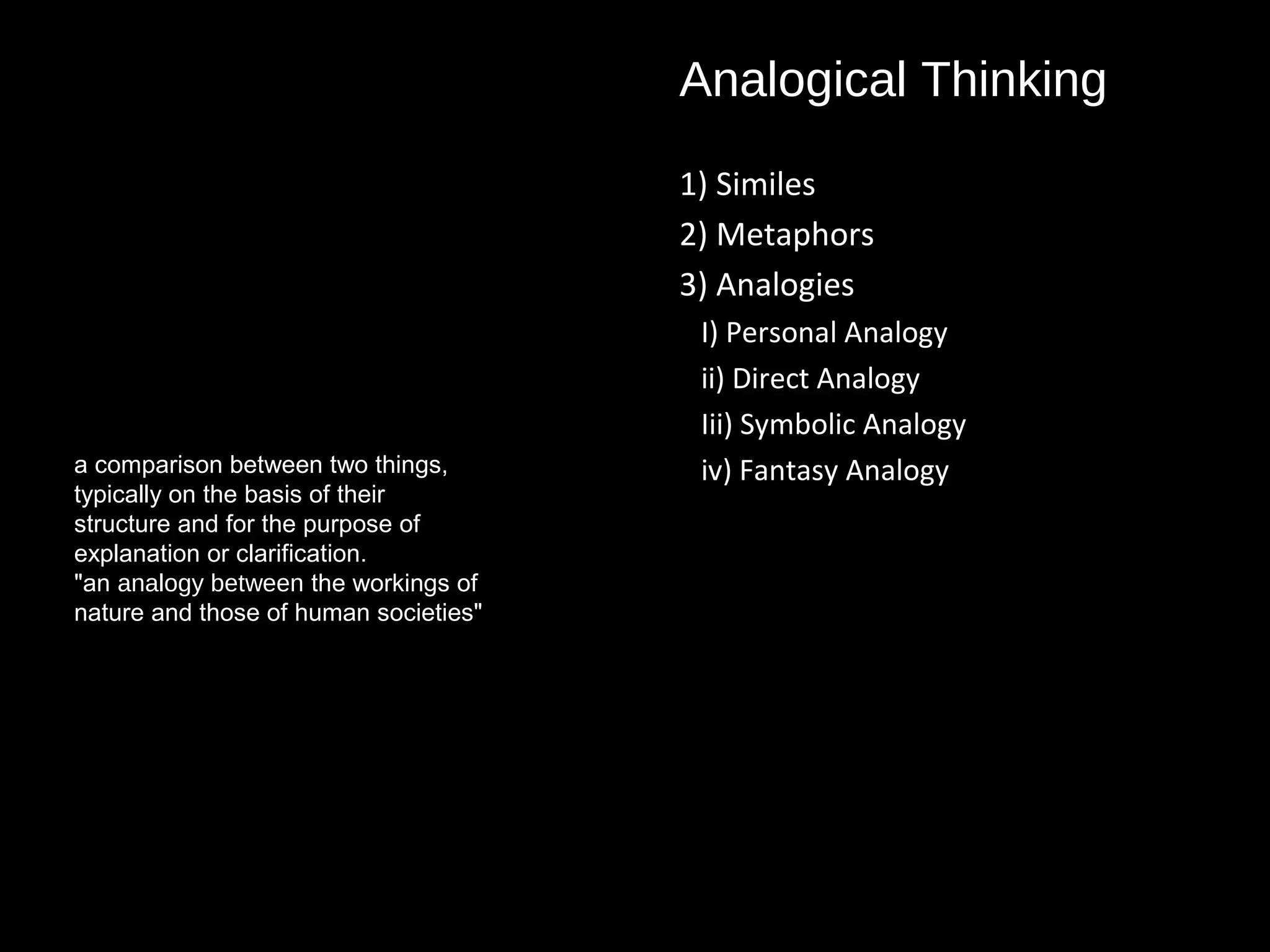 Analogical Thinking

1) Similes
2) Metaphors
3) Analogies
I) Personal Analogy
ii) Direct Analogy
Iii) Symbolic Analogy
iv) Fantasy Analogy

a comparison between two things, typically on the basis of their structure and for the purpose of explanation or clarification.
"an analogy between the workings of nature and those of human societies"